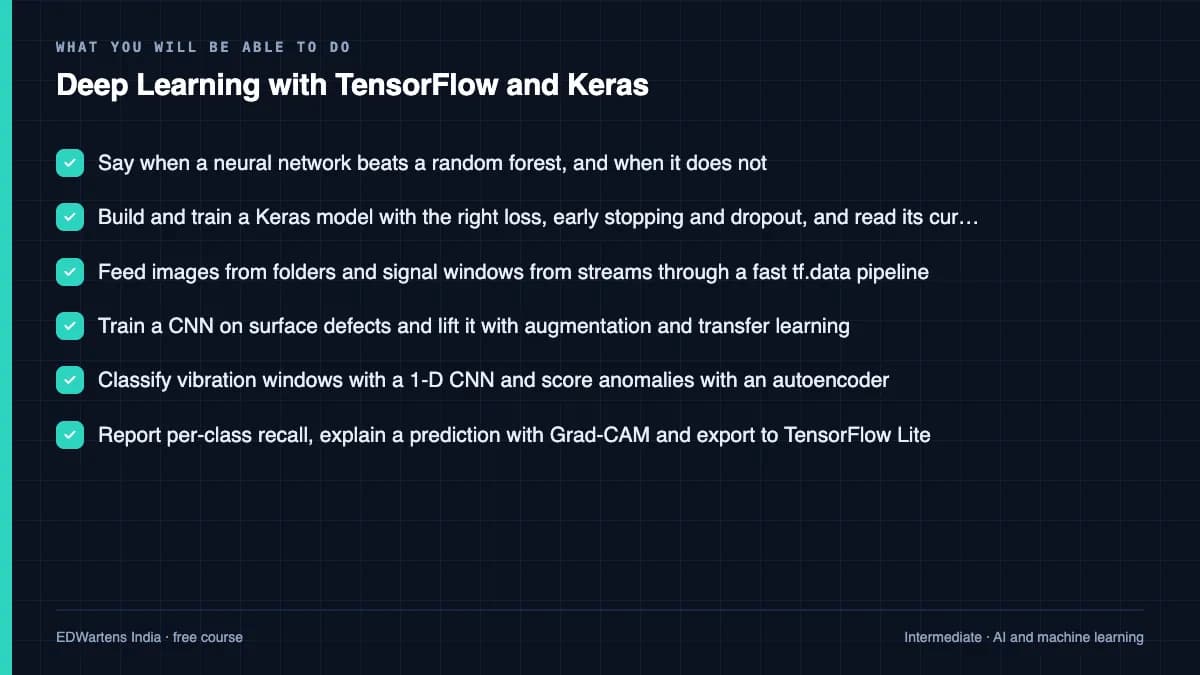 WHAT YOU WILL BE ABLE TO DO

Deep Learning with TensorFlow and Keras

Say when a neural network beats a random forest, and when it does not

Build and train a Keras model with the right loss, early stopping and dropout, and read its cur…

Feed images from folders and signal windows from streams through a fast tf.data pipeline

Train a CNN on surface defects and lift it with augmentation and transfer learning

Classify vibration windows with a 1-D CNN and score anomalies with an autoencoder

Report per-class recall, explain a prediction with Grad-CAM and export to TensorFlow Lite

EDWartens India · free course

Intermediate · AI and machine learning